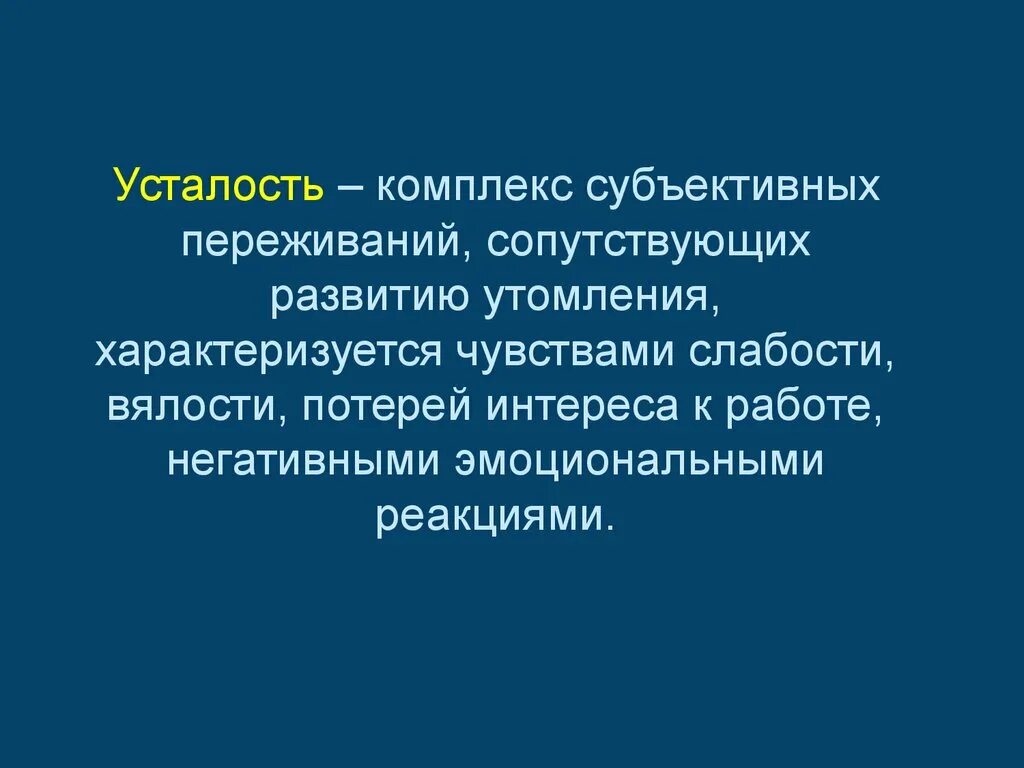 Усталость – комплекс субъективных переживаний, сопутствующих развитию утомления, характеризуется чувствами слабости, вялости, потерей интереса к работе, негативными эмоциональными реакциями.